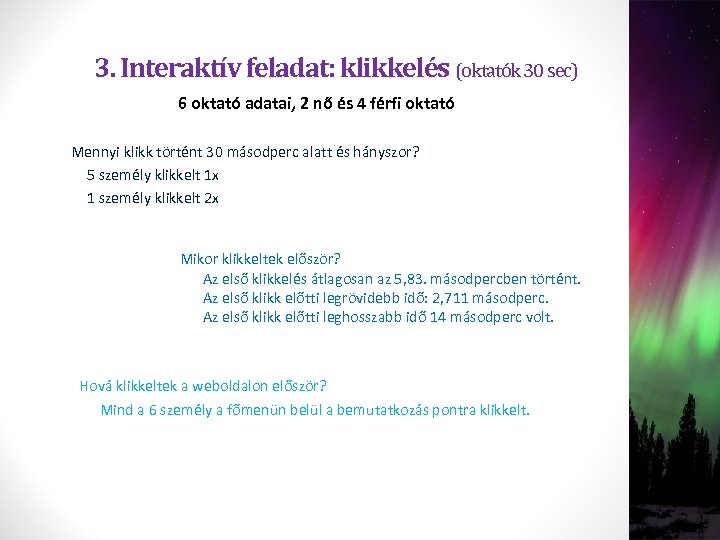 3. Interaktív feladat: klikkelés (oktatók 30 sec)

6 oktató adatai, 2 nő és 4 férfi oktató

Mennyi klikk történt 30 másodperc alatt és hányszor?
5 személy klikkelt 1x
1 személy klikkelt 2x

Mikor klikkeltek először?
Az első klikkelés átlagosan az 5,83. másodpercben történt.
Az első klikk előtti legrövidebb idő: 2,711 másodperc.
Az első klikk előtti leghosszabb idő 14 másodperc volt.

Hová klikkeltek a weboldalon először?
Mind a 6 személy a főmenün belül a bemutatkozás pontra klikkelt.